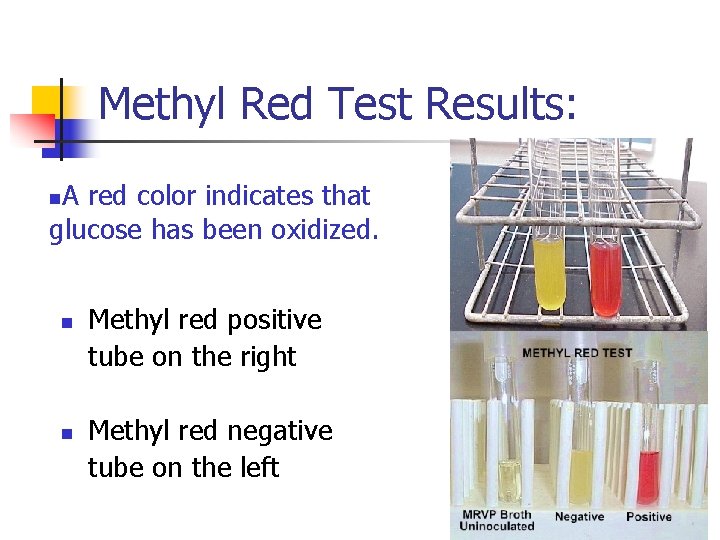 Methyl Red Test Results:

▪A red color indicates that glucose has been oxidized.

▪ Methyl red positive tube on the right

▪ Methyl red negative tube on the left

METHYL RED TEST

MRVP Broth Uninoculated

Negative

Positive